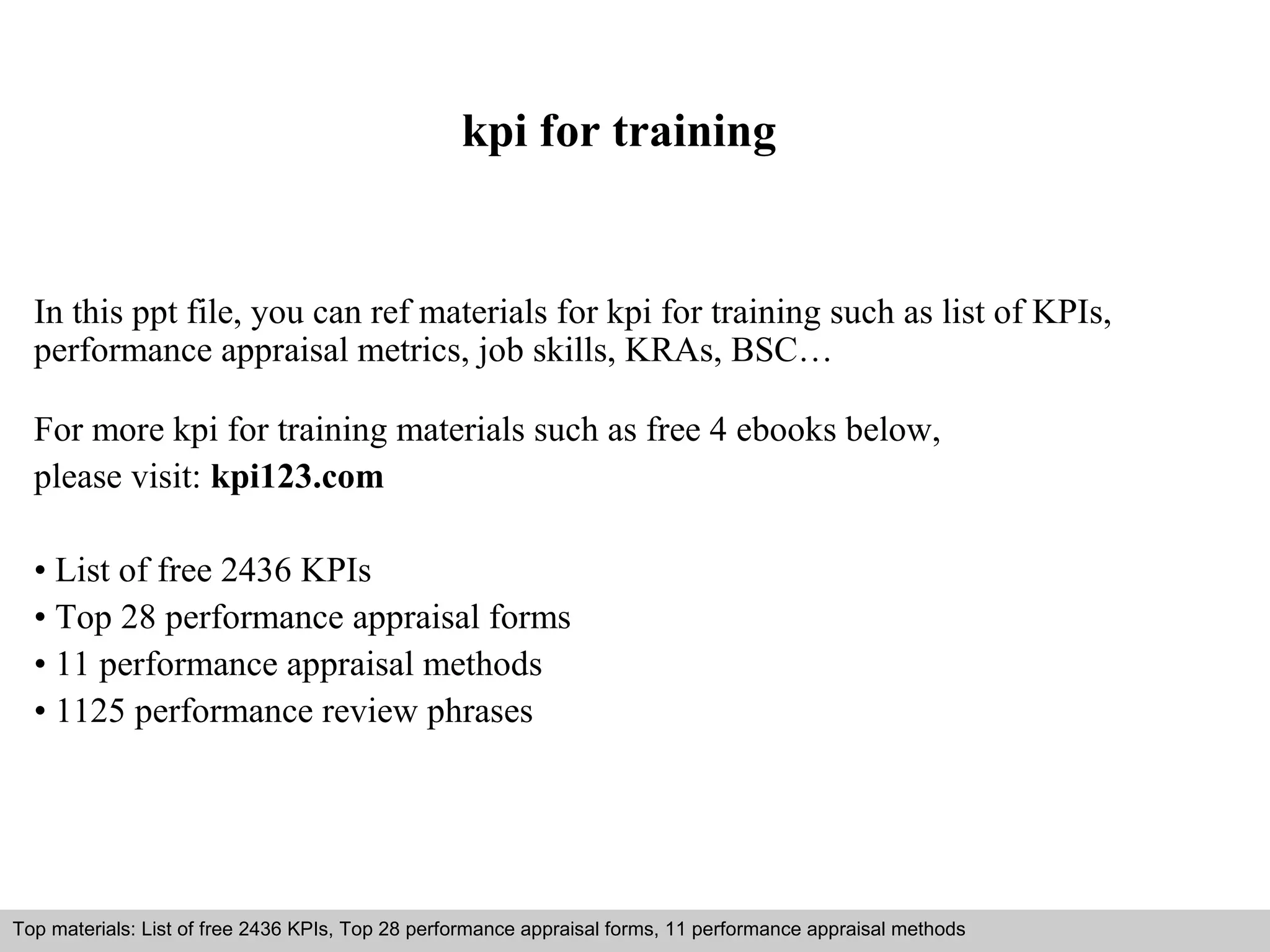 kpi for training

In this ppt file, you can ref materials for kpi for training such as list of KPIs, performance appraisal metrics, job skills, KRAs, BSC…

For more kpi for training materials such as free 4 ebooks below,
please visit: kpi123.com

• List of free 2436 KPIs
• Top 28 performance appraisal forms
• 11 performance appraisal methods
• 1125 performance review phrases

Top materials: List of free 2436 KPIs, Top 28 performance appraisal forms, 11 performance appraisal methods